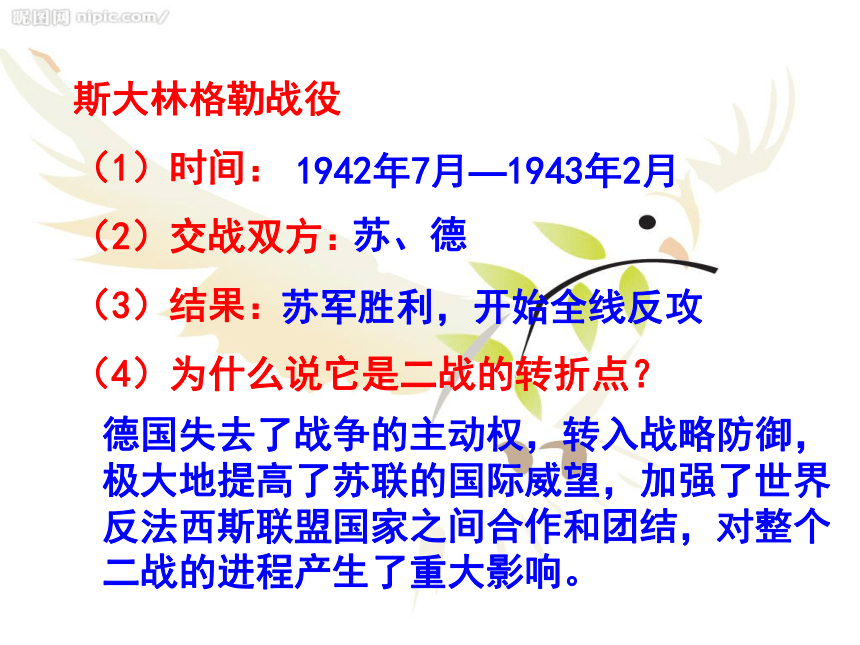 昵图网 nipic.com/

斯大林格勒战役

（1）时间： 1942年7月—1943年2月

（2）交战双方：苏、德

（3）结果：苏军胜利，开始全线反攻

（4）为什么说它是二战的转折点？

德国失去了战争的主动权，转入战略防御，极大地提高了苏联的国际威望，加强了世界反法西斯联盟国家之间合作和团结，对整个二战的进程产生了重大影响。